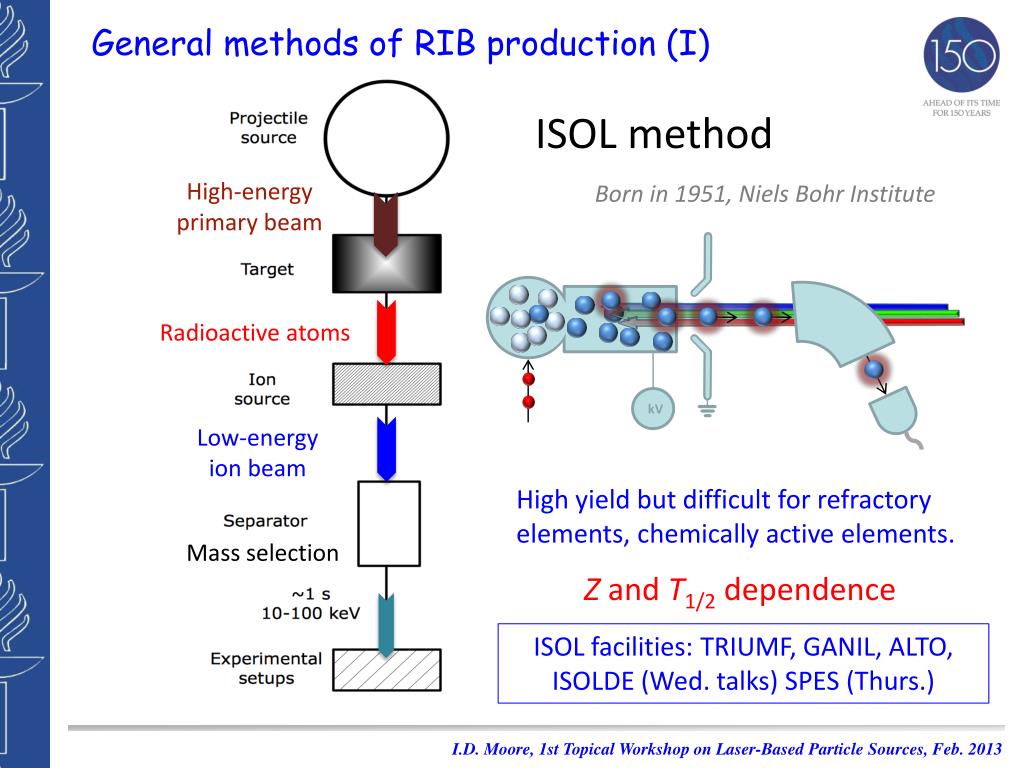 General methods of RIB production (I)

150
AHEAD OF ITS TIME FOR 150 YEARS

Projectile source

High-energy primary beam

Target

Radioactive atoms

Ion source

Low-energy ion beam

Separator

Mass selection

~1 s
10-100 keV

Experimental setups

ISOL method

Born in 1951, Niels Bohr Institute

kV

High yield but difficult for refractory elements, chemically active elements.

$Z$ and $T_{1/2}$ dependence

ISOL facilities: TRIUMF, GANIL, ALTO, ISOLDE (Wed. talks) SPES (Thurs.)

I.D. Moore, 1st Topical Workshop on Laser-Based Particle Sources, Feb. 2013